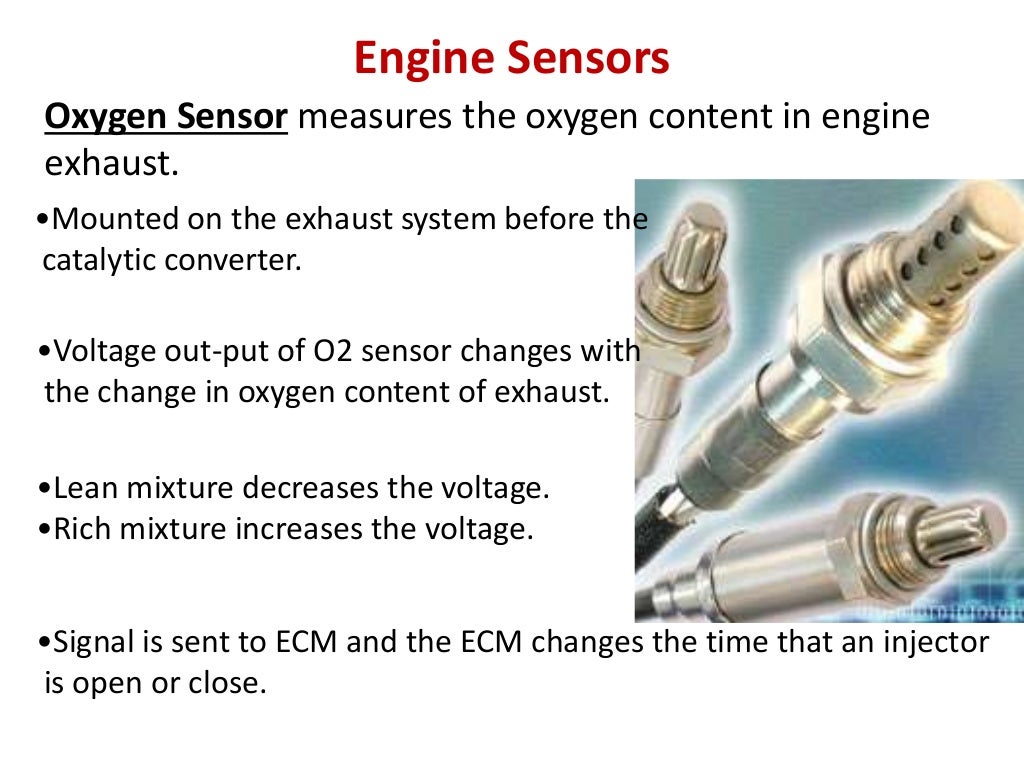 Engine Sensors

Oxygen Sensor measures the oxygen content in engine exhaust.

•Mounted on the exhaust system before the catalytic converter.

•Voltage out-put of O2 sensor changes with the change in oxygen content of exhaust.

•Lean mixture decreases the voltage.
•Rich mixture increases the voltage.

•Signal is sent to ECM and the ECM changes the time that an injector is open or close.